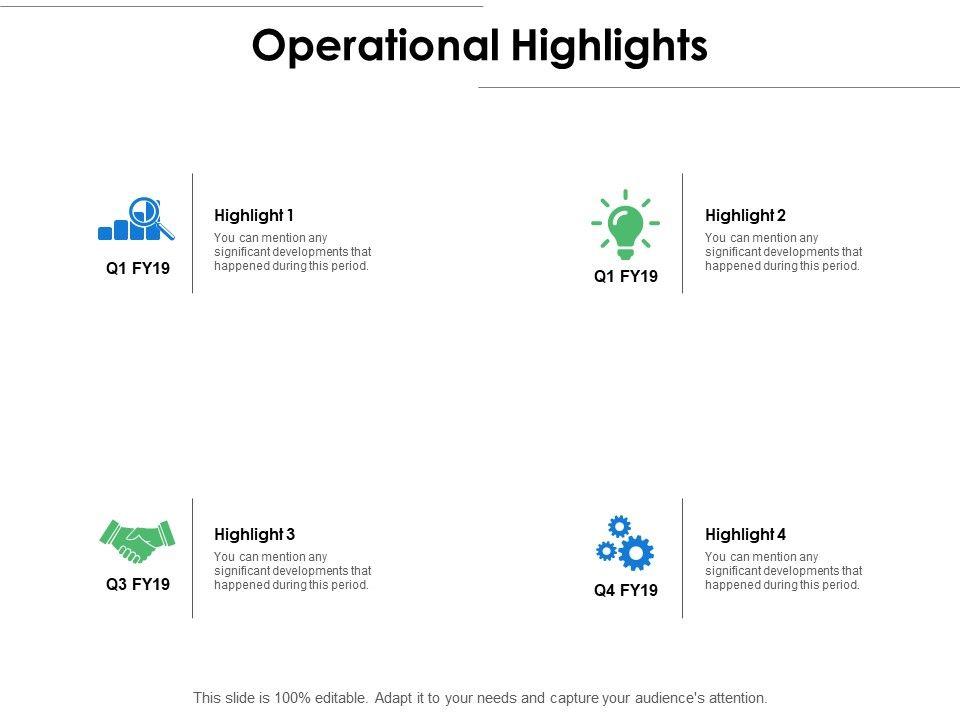 Operational Highlights

Q1 FY19

Highlight 1
You can mention any significant developments that happened during this period.

Q1 FY19

Highlight 2
You can mention any significant developments that happened during this period.

Q3 FY19

Highlight 3
You can mention any significant developments that happened during this period.

Q4 FY19

Highlight 4
You can mention any significant developments that happened during this period.

This slide is 100% editable. Adapt it to your needs and capture your audience's attention.